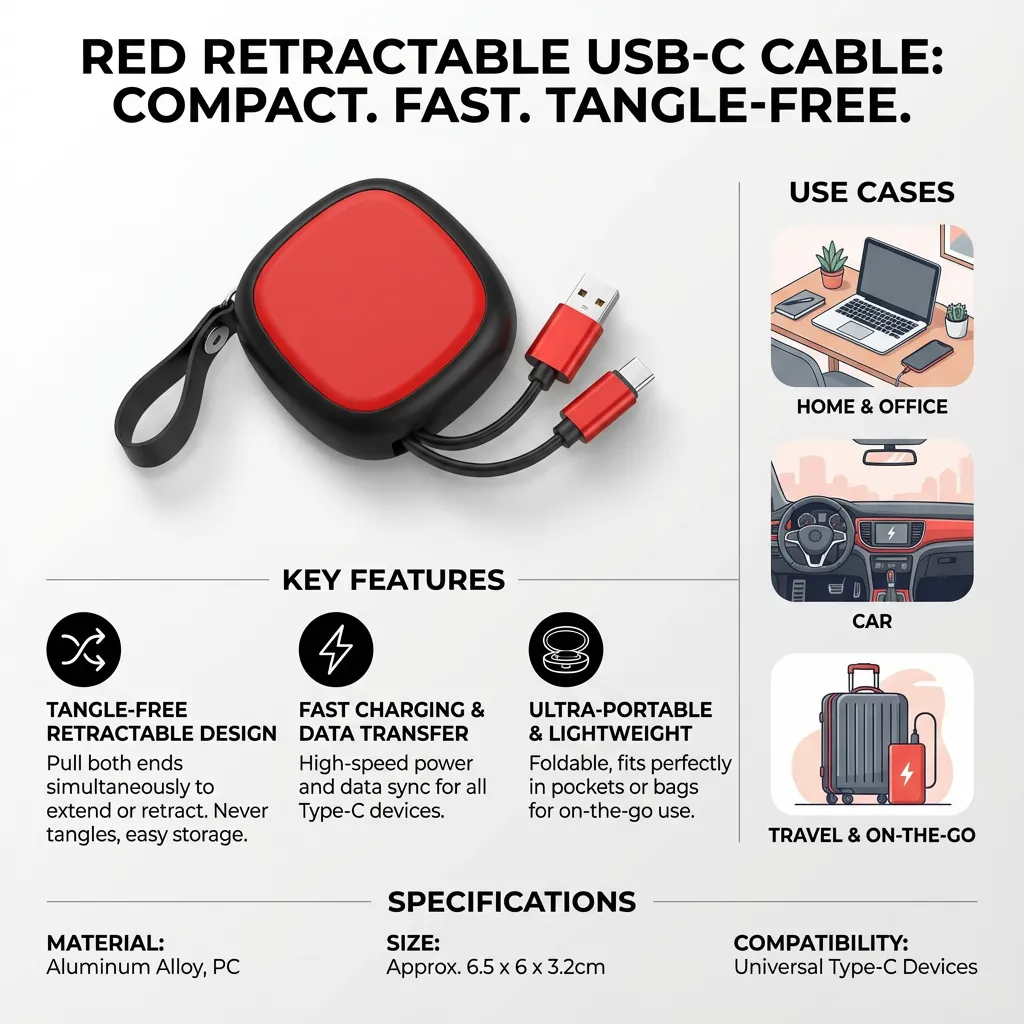 RED RETRACTABLE USB-C CABLE:
COMPACT. FAST. TANGLE-FREE.

KEY FEATURES

TANGLE-FREE
RETRACTABLE DESIGN
Pull both ends simultaneously to extend or retract. Never tangles, easy storage.

FAST CHARGING &
DATA TRANSFER
High-speed power and data sync for all Type-C devices.

ULTRA-PORTABLE
& LIGHTWEIGHT
Foldable, fits perfectly in pockets or bags for on-the-go use.

USE CASES

HOME & OFFICE

CAR

TRAVEL & ON-THE-GO

SPECIFICATIONS

MATERIAL:
Aluminum Alloy, PC

SIZE:
Approx. 6.5 x 6 x 3.2cm

COMPATIBILITY:
Universal Type-C Devices